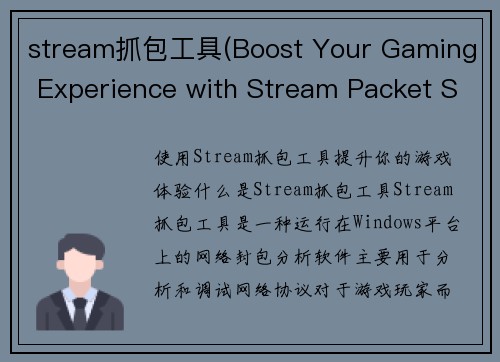 stream抓包工具(Boost Your Gaming Experience with Stream Packet S

使用Stream抓包工具提升你的游戏体验什么是Stream抓包工具Stream抓包工具是一种运行在Windows平台上的网络封包分析软件主要用于分析和调试网络协议对于游戏玩家而